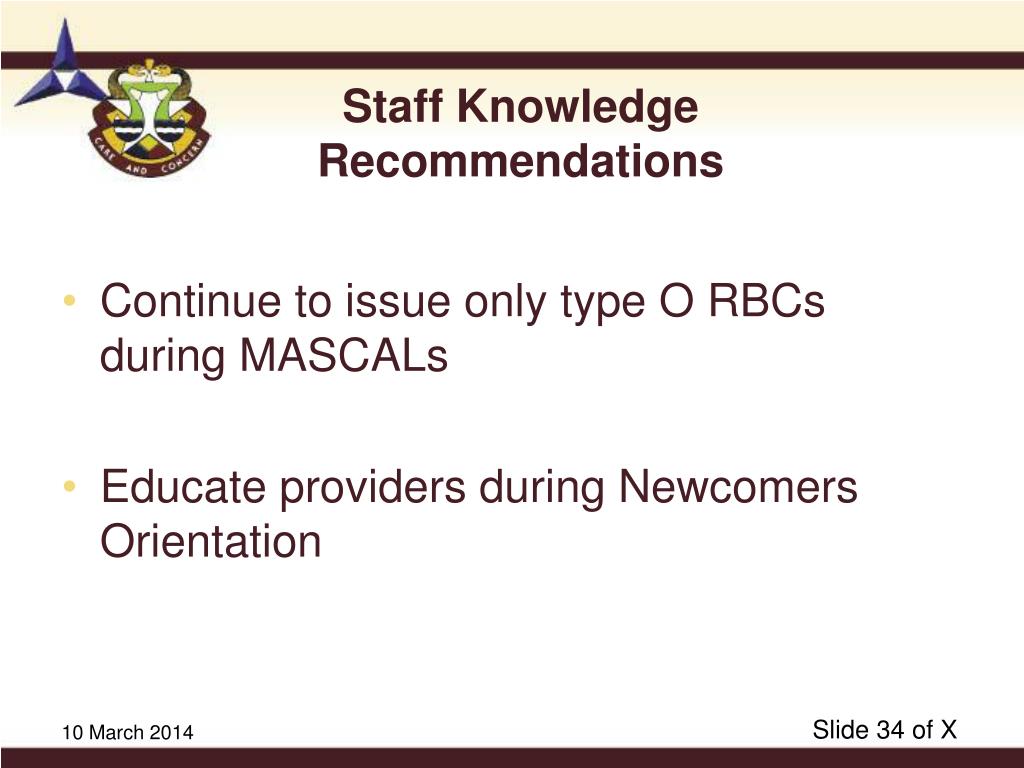 CARE AND CONCERN

Staff Knowledge Recommendations

• Continue to issue only type O RBCs during MASCALs

• Educate providers during Newcomers Orientation

10 March 2014

Slide 34 of X